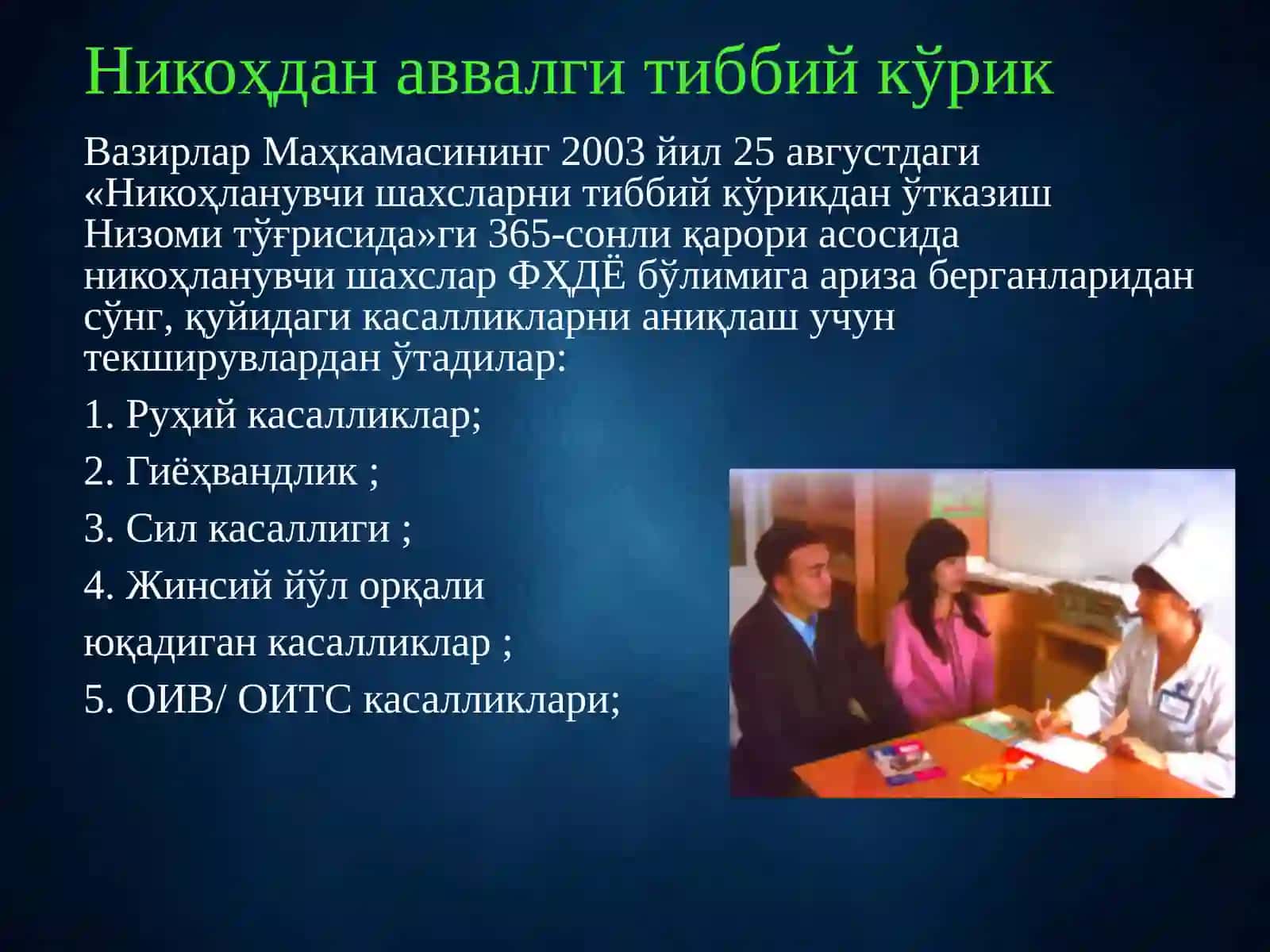 Никоҳдан аввалги тиббий кўрик

Вазирлар Маҳкамасининг 2003 йил 25 августдаги «Никоҳланувчи шахсларни тиббий кўрикдан ўтказиш Низоми тўғрисида»ги 365-сонли қарори асосида никоҳланувчи шахслар ФҲДЁ бўлимига ариза берганларидан сўнг, қуйидаги касалликларни аниқлаш учун текширувлардан ўтадилар:

1. Руҳий касалликлар;

2. Гиёҳвандлик ;

3. Сил касаллиги ;

4. Жинсий йўл орқали

юқадиган касалликлар ;

5. ОИВ/ ОИТС касалликлари;